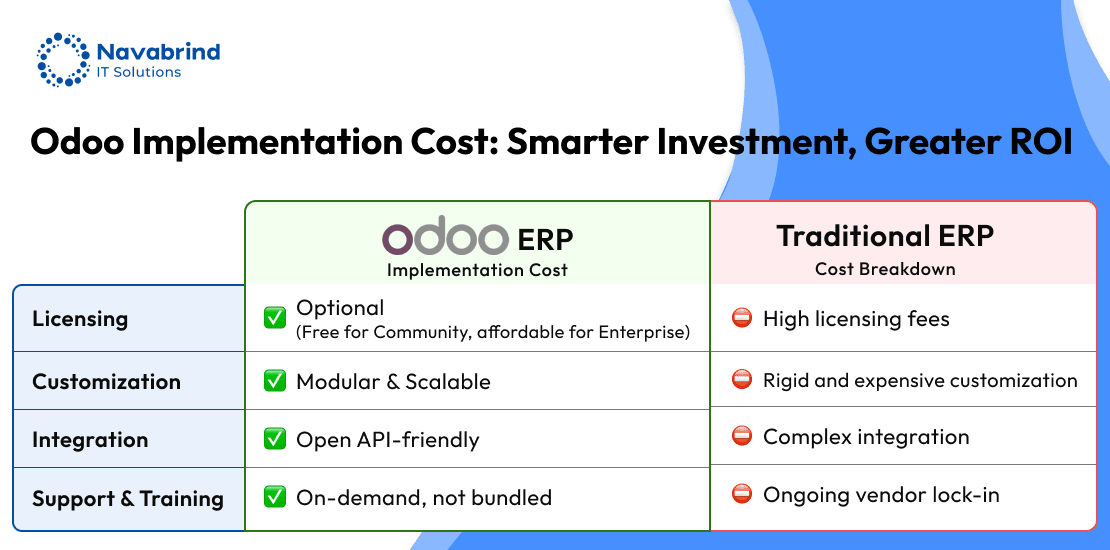 Navabrind
IT Solutions

Odoo Implementation Cost: Smarter Investment, Greater ROI

| | odoo ERP Implementation Cost | Traditional ERP Cost Breakdown |
|---|---|---|
| Licensing | ✅ Optional (Free for Community, affordable for Enterprise) | ⛔ High licensing fees |
| Customization | ✅ Modular & Scalable | ⛔ Rigid and expensive customization |
| Integration | ✅ Open API-friendly | ⛔ Complex integration |
| Support & Training | ✅ On-demand, not bundled | ⛔ Ongoing vendor lock-in |